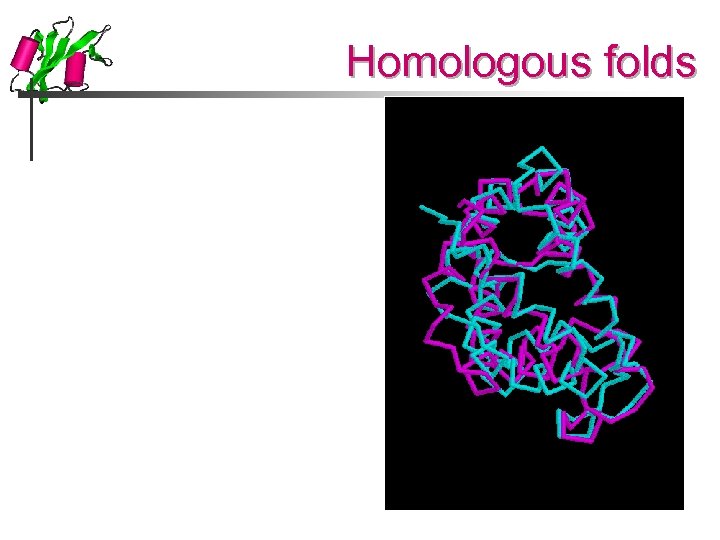 Homologous folds